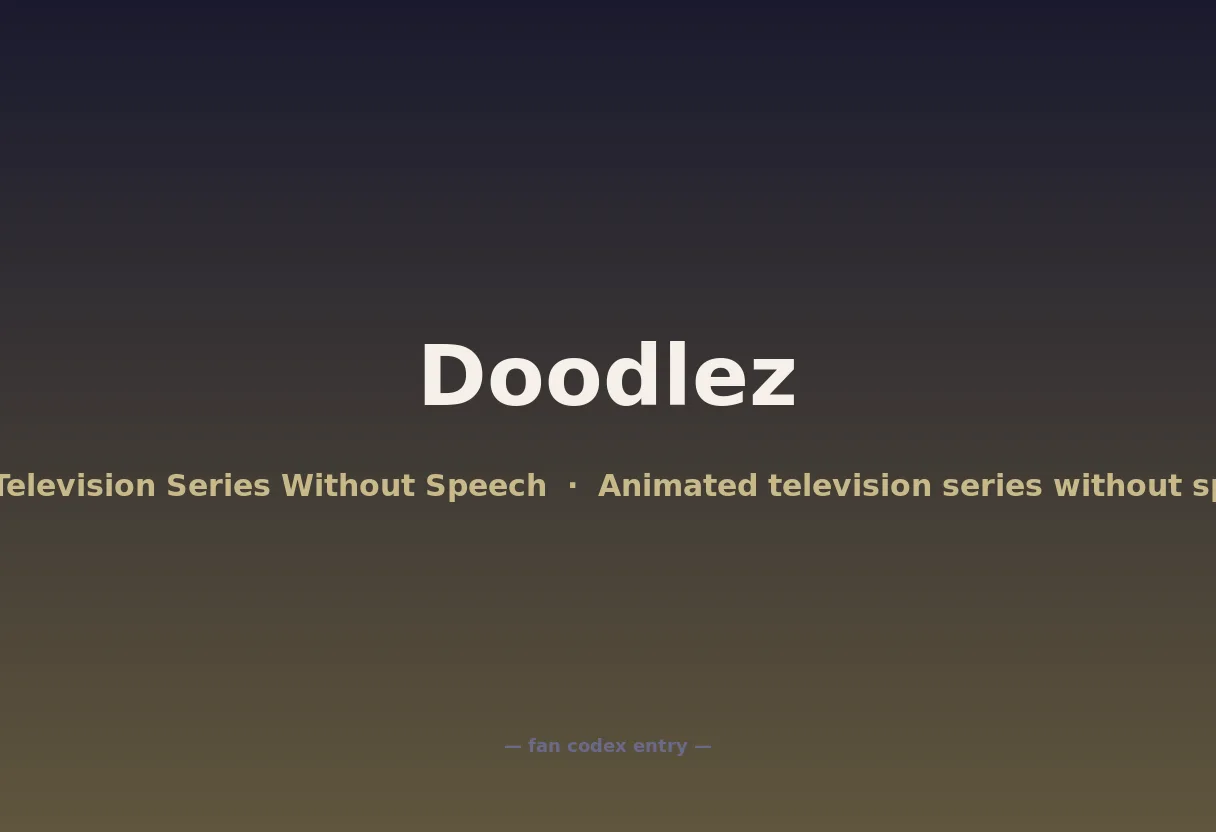 Doodlez

Television Series Without Speech · Animated television series without sp

— fan codex entry —